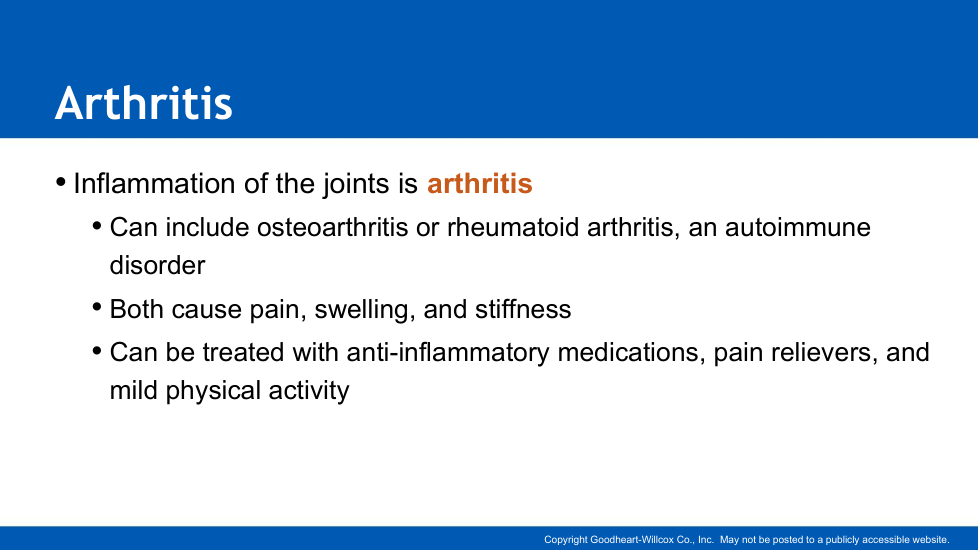 Arthritis

• Inflammation of the joints is arthritis
  • Can include osteoarthritis or rheumatoid arthritis, an autoimmune disorder
  • Both cause pain, swelling, and stiffness
  • Can be treated with anti-inflammatory medications, pain relievers, and mild physical activity

Copyright Goodheart-Willcox Co., Inc. May not be posted to a publicly accessible website.